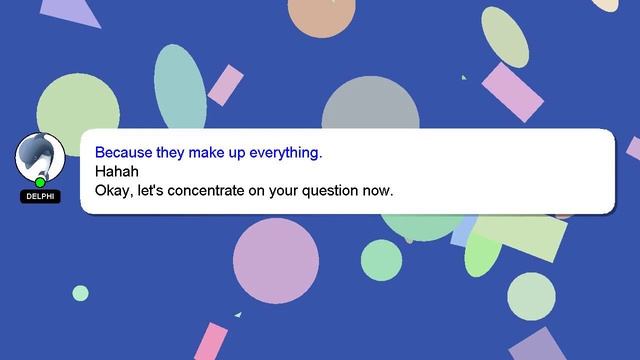 DELPHI

Because they make up everything.
Hahah
Okay, let's concentrate on your question now.